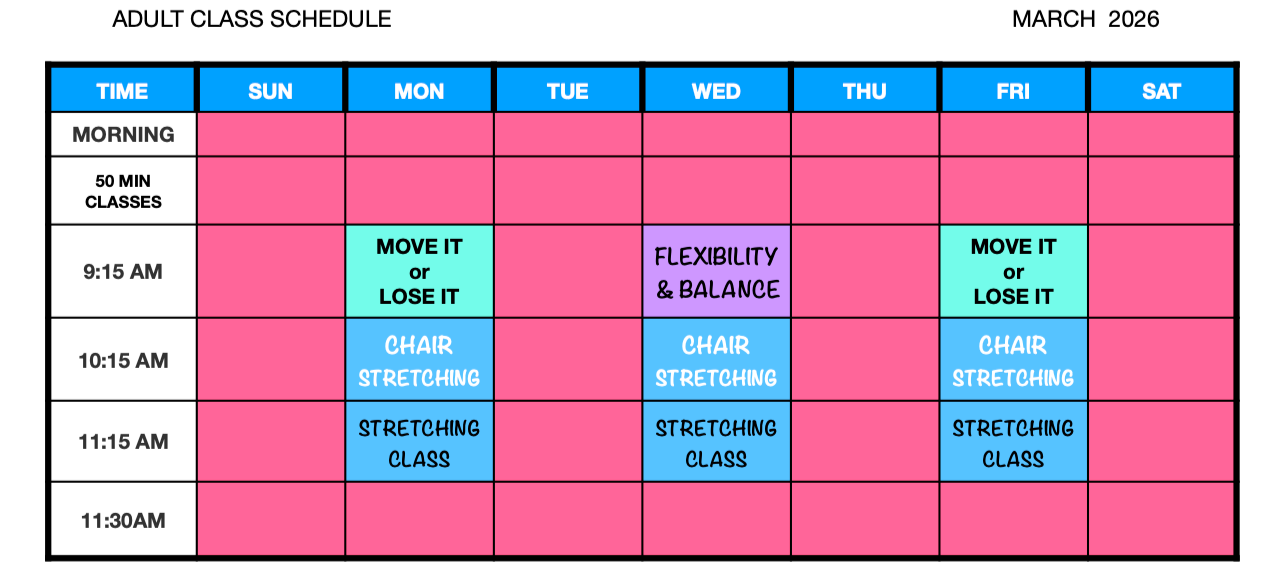 ADULT CLASS SCHEDULE

MARCH 2026

| TIME | SUN | MON | TUE | WED | THU | FRI | SAT |
|---|---|---|---|---|---|---|---|
| MORNING | | | | | | | |
| 50 MIN CLASSES | | | | | | | |
| 9:15 AM | | MOVE IT or LOSE IT | | FLEXIBILITY & BALANCE | | MOVE IT or LOSE IT | |
| 10:15 AM | | CHAIR STRETCHING | | CHAIR STRETCHING | | CHAIR STRETCHING | |
| 11:15 AM | | STRETCHING CLASS | | STRETCHING CLASS | | STRETCHING CLASS | |
| 11:30AM | | | | | | | |